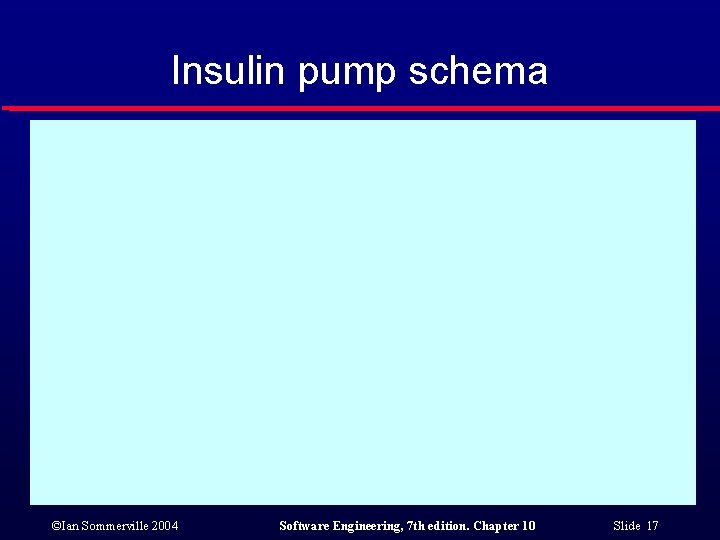 Insulin pump schema

©Ian Sommerville 2004

Software Engineering, 7th edition. Chapter 10

Slide 17